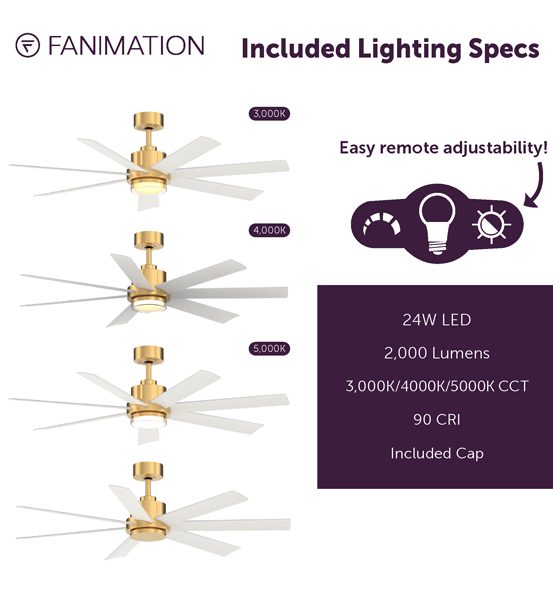 FANIMATION

Included Lighting Specs

3,000K

4,000K

5,000K

Easy remote adjustability!

24W LED

2,000 Lumens

3,000K/4000K/5000K CCT

90 CRI

Included Cap